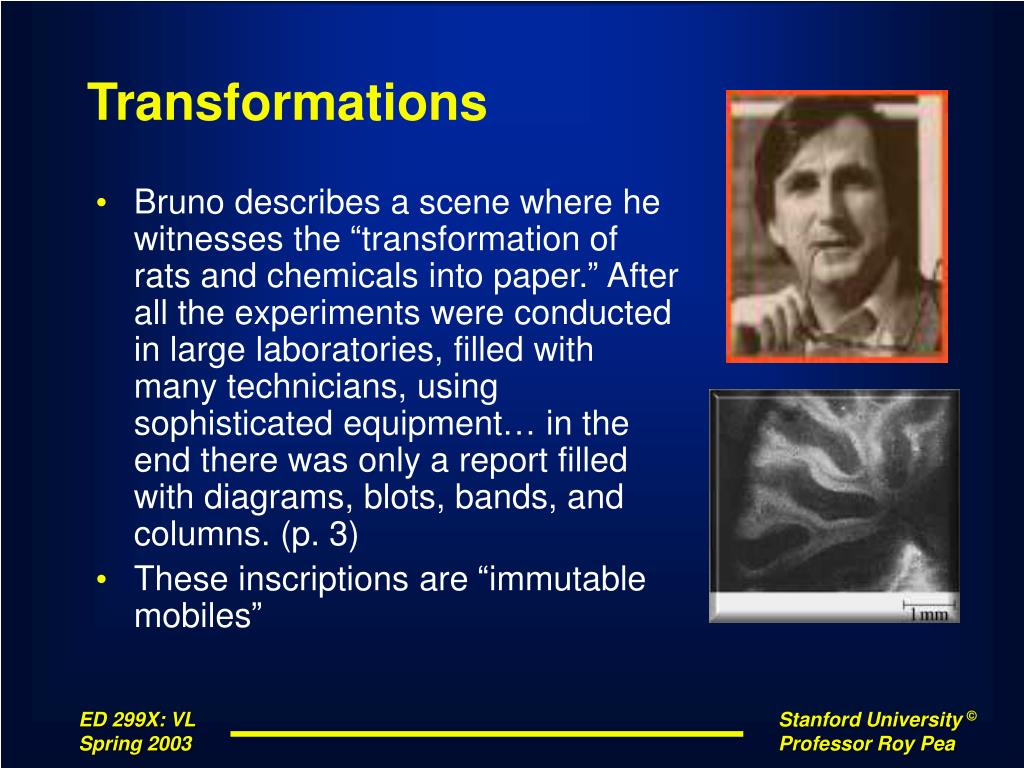 Transformations

• Bruno describes a scene where he witnesses the “transformation of rats and chemicals into paper.” After all the experiments were conducted in large laboratories, filled with many technicians, using sophisticated equipment… in the end there was only a report filled with diagrams, blots, bands, and columns. (p. 3)
• These inscriptions are “immutable mobiles”

1 mm

ED 299X: VL
Spring 2003

Stanford University ©
Professor Roy Pea